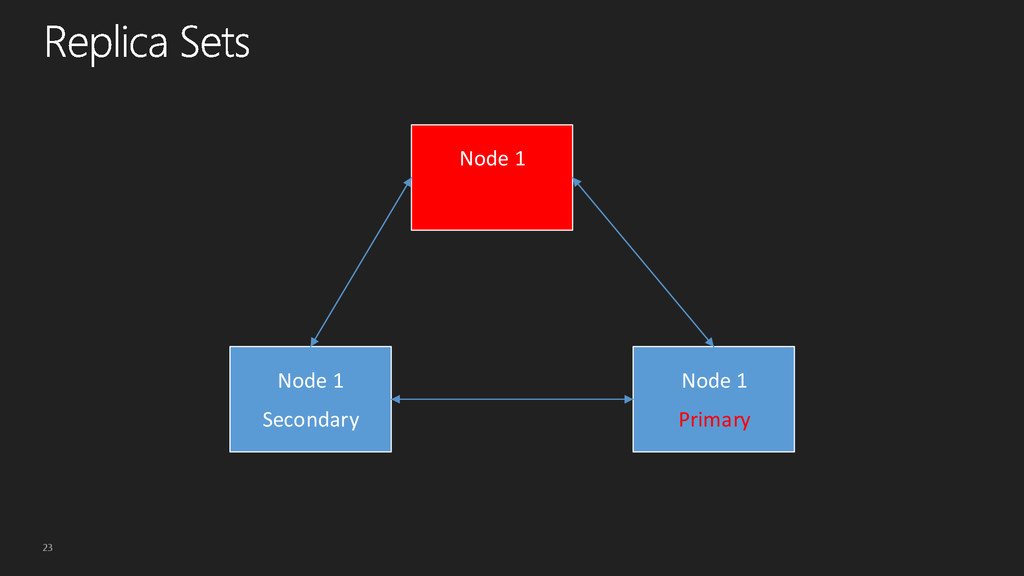 Replica Sets

Node 1

Node 1
Secondary

Node 1
Primary

23